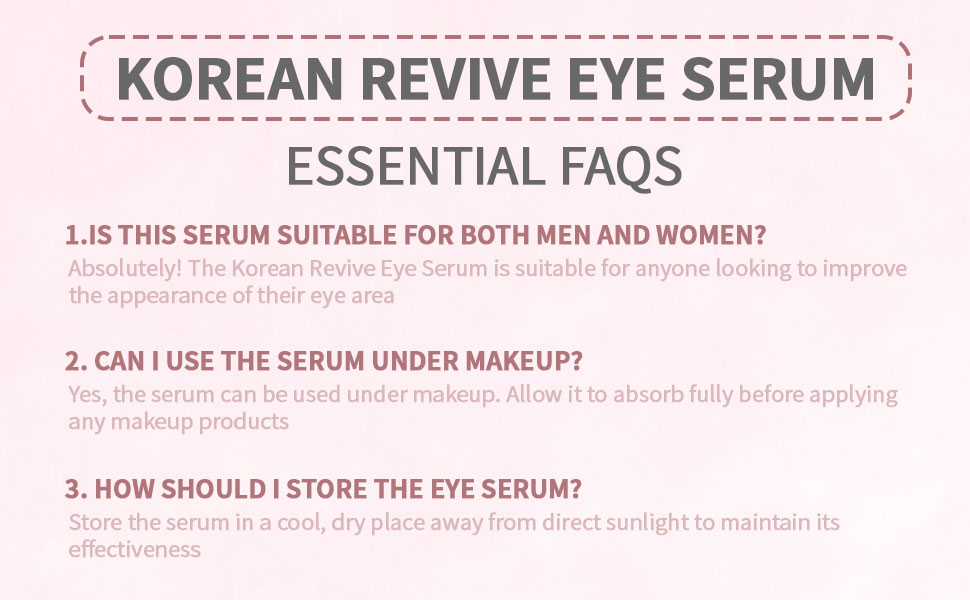 KOREAN REVIVE EYE SERUM

ESSENTIAL FAQS

1.IS THIS SERUM SUITABLE FOR BOTH MEN AND WOMEN?
Absolutely! The Korean Revive Eye Serum is suitable for anyone looking to improve the appearance of their eye area

2. CAN I USE THE SERUM UNDER MAKEUP?
Yes, the serum can be used under makeup. Allow it to absorb fully before applying any makeup products

3. HOW SHOULD I STORE THE EYE SERUM?
Store the serum in a cool, dry place away from direct sunlight to maintain its effectiveness